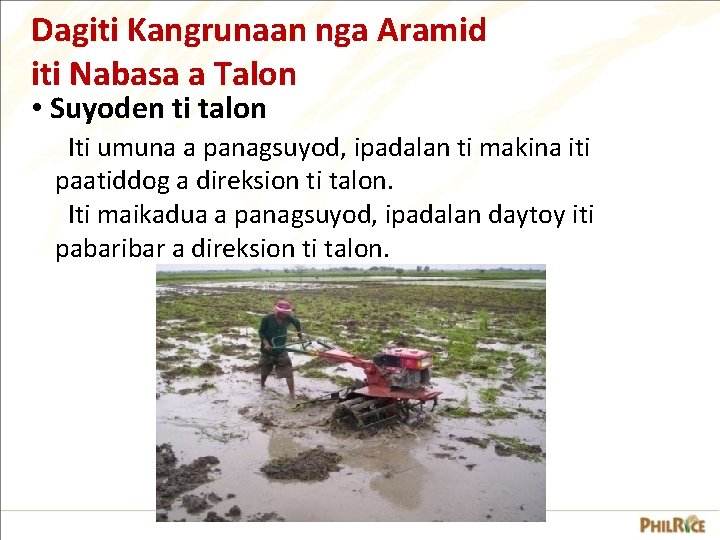 Dagiti Kangrunaan nga Aramid iti Nabasa a Talon

• Suyoden ti talon

Iti umuna a panagsuyod, ipadalan ti makina iti paatiddog a direksion ti talon.

Iti maikadua a panagsuyod, ipadalan daytoy iti pabaribar a direksion ti talon.

PHILRICE